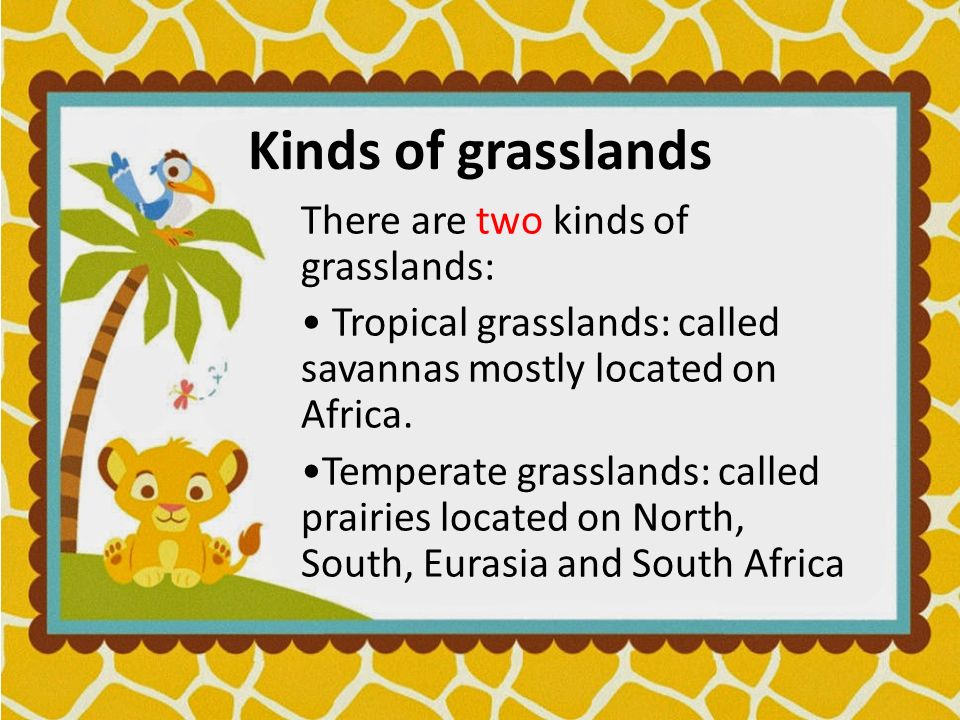 Kinds of grasslands

There are two kinds of grasslands:

• Tropical grasslands: called savannas mostly located on Africa.

•Temperate grasslands: called prairies located on North, South, Eurasia and South Africa